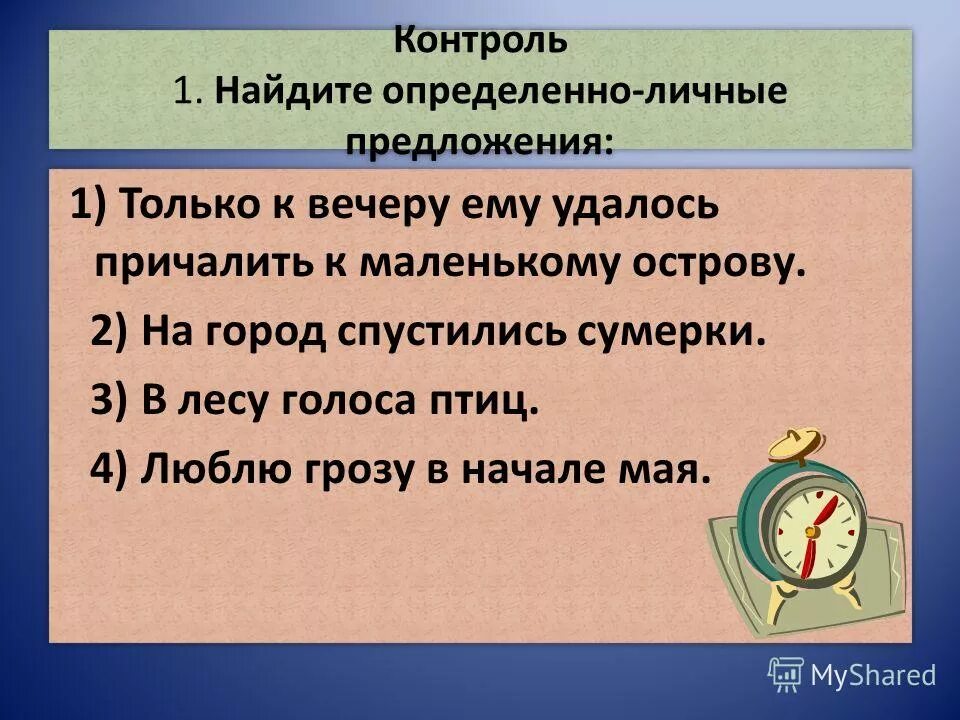 Контроль
1. Найдите определенно-личные предложения:

1) Только к вечеру ему удалось причалить к маленькому острову.

2) На город спустились сумерки.

3) В лесу голоса птиц.

4) Люблю грозу в начале мая.

MyShared